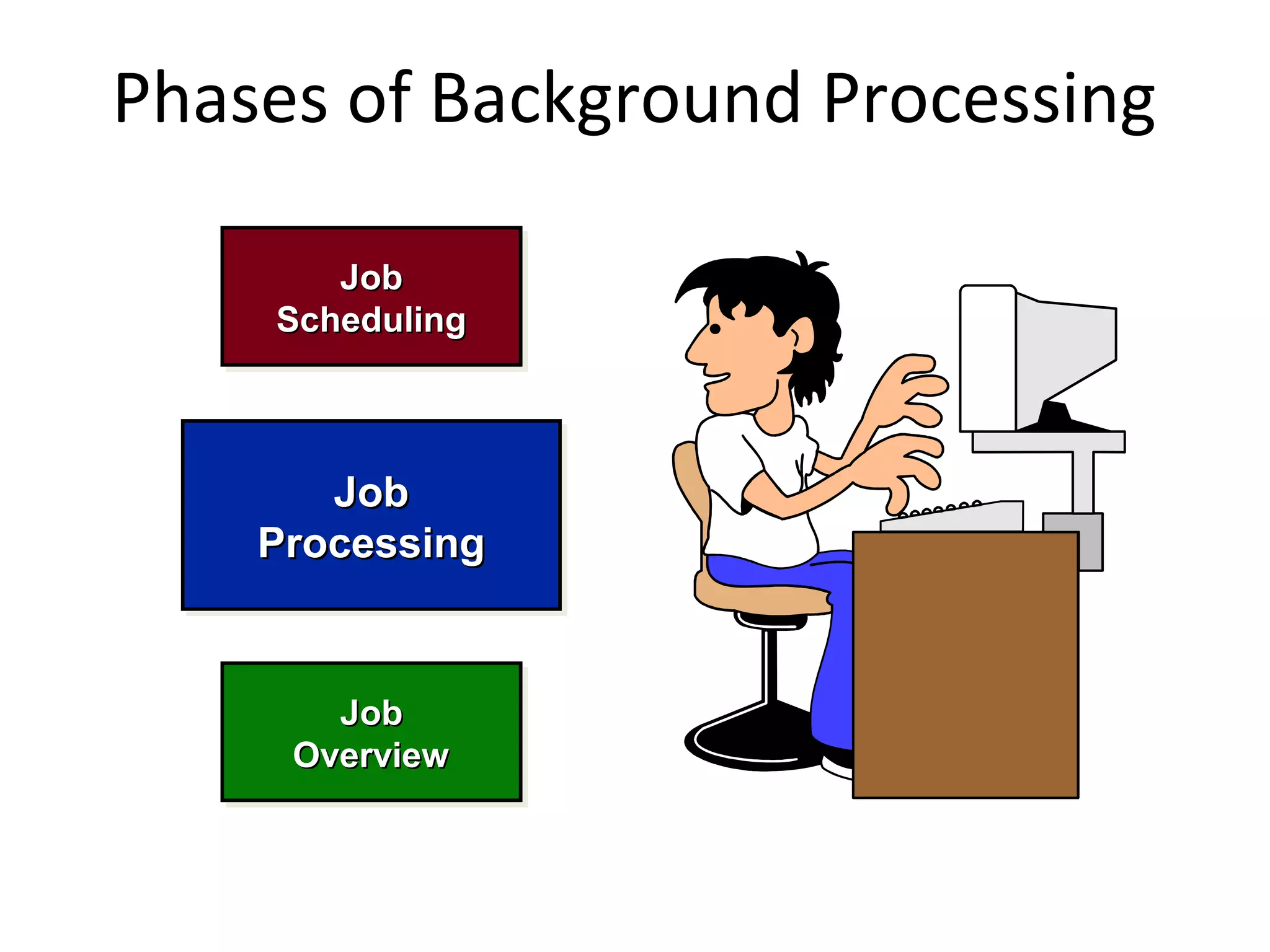 Phases of Background Processing

Job Scheduling

Job Processing

Job Overview